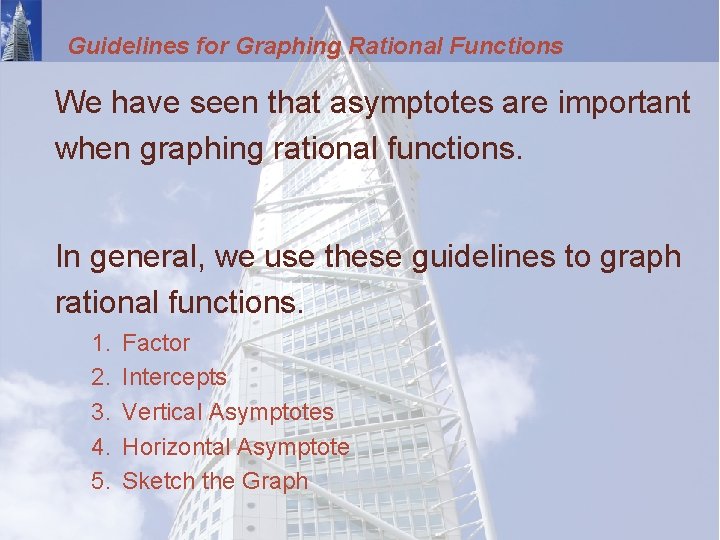 Guidelines for Graphing Rational Functions

We have seen that asymptotes are important when graphing rational functions.

In general, we use these guidelines to graph rational functions.

1. Factor
2. Intercepts
3. Vertical Asymptotes
4. Horizontal Asymptote
5. Sketch the Graph